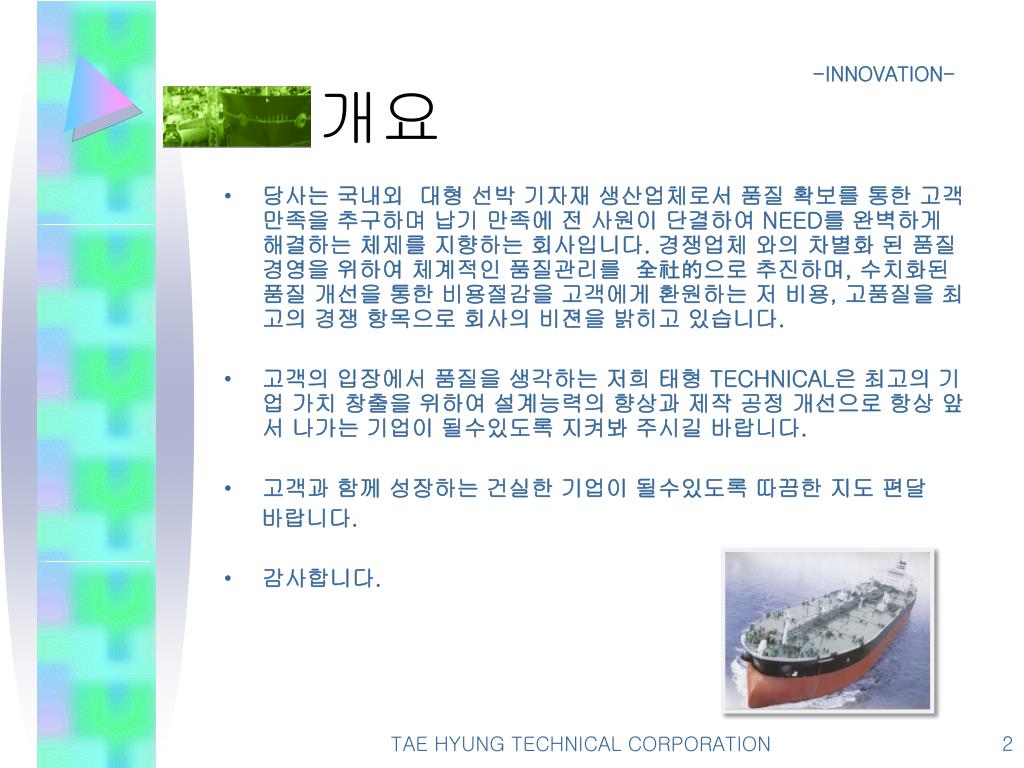 -INNOVATION-

개요

• 당사는 국내외 대형 선박 기자재 생산업체로서 품질 확보를 통한 고객 만족을 추구하며 납기 만족에 전 사원이 단결하여 NEED를 완벽하게 해결하는 체제를 지향하는 회사입니다. 경쟁업체 와의 차별화 된 품질 경영을 위하여 체계적인 품질관리를 全社的으로 추진하며, 수치화된 품질 개선을 통한 비용절감을 고객에게 환원하는 저 비용, 고품질을 최고의 경쟁 항목으로 회사의 비젼을 밝히고 있습니다.

• 고객의 입장에서 품질을 생각하는 저희 태형 TECHNICAL은 최고의 기업 가치 창출을 위하여 설계능력의 향상과 제작 공정 개선으로 항상 앞서 나가는 기업이 될수있도록 지켜봐 주시길 바랍니다.

• 고객과 함께 성장하는 건실한 기업이 될수있도록 따끔한 지도 편달 바랍니다.

• 감사합니다.

TAE HYUNG TECHNICAL CORPORATION

2